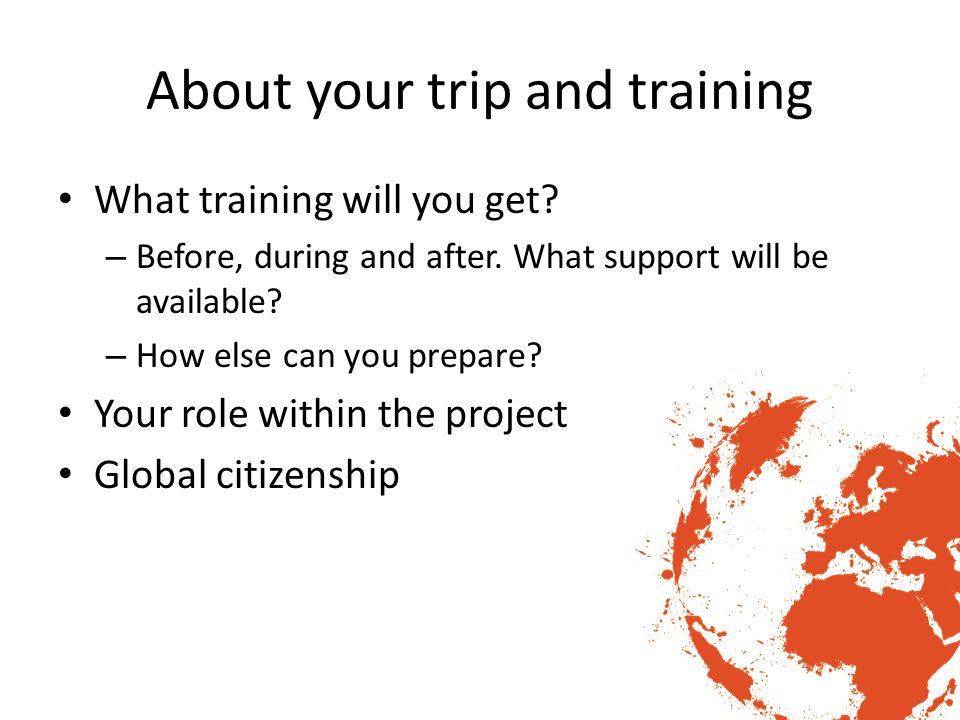 About your trip and training

• What training will you get?
  – Before, during and after. What support will be available?
  – How else can you prepare?
• Your role within the project
• Global citizenship